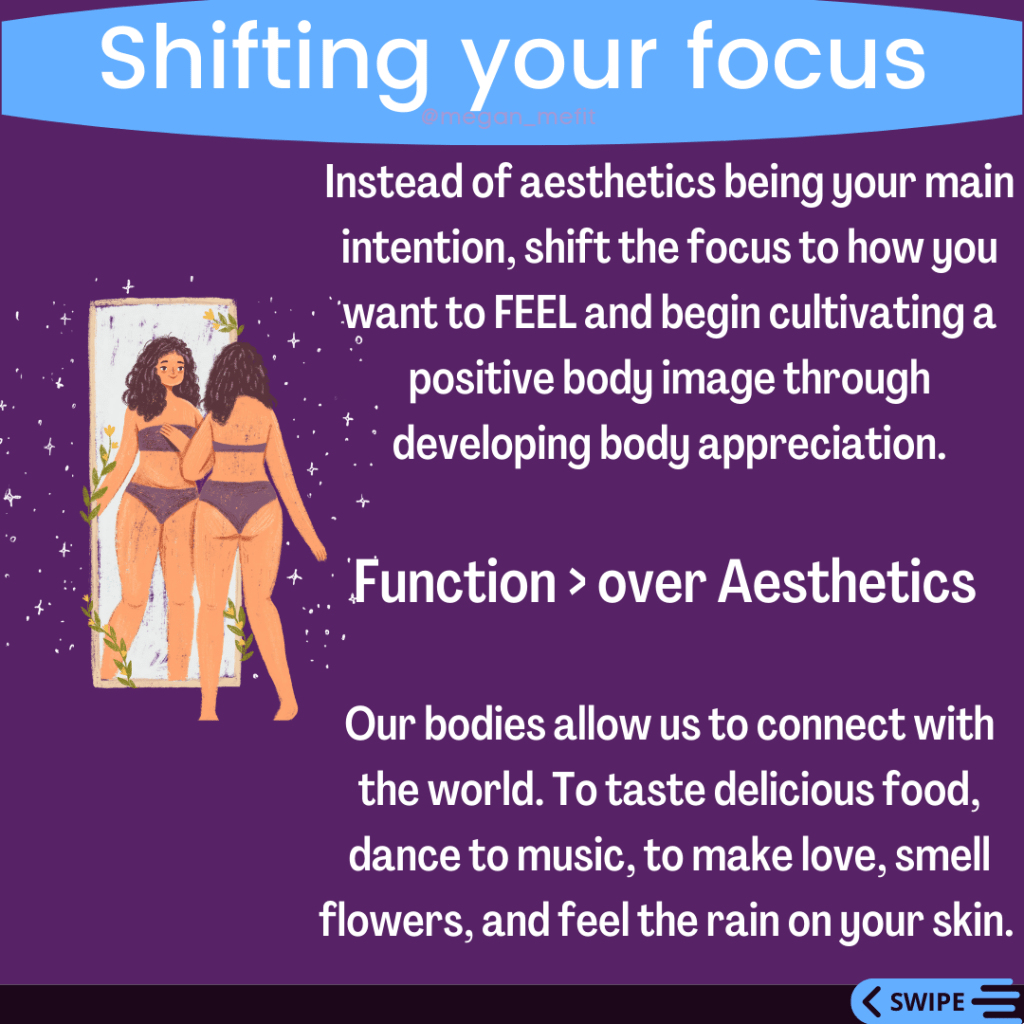 Shifting your focus

@megan_mefit

Instead of aesthetics being your main intention, shift the focus to how you want to FEEL and begin cultivating a positive body image through developing body appreciation.

Function > over Aesthetics

Our bodies allow us to connect with the world. To taste delicious food, dance to music, to make love, smell flowers, and feel the rain on your skin.

SWIPE